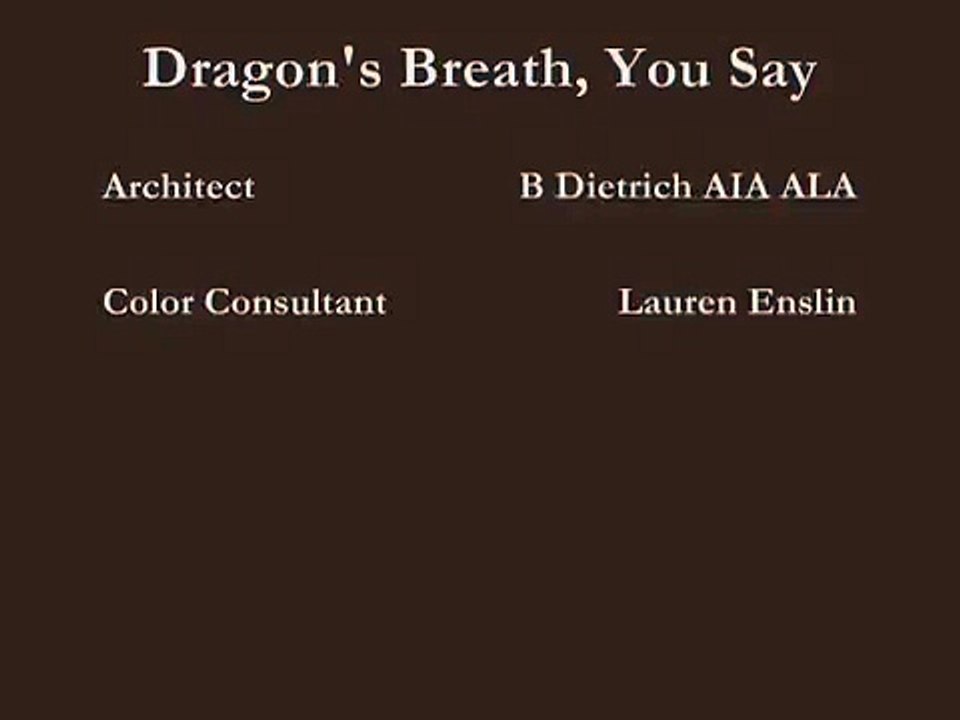 Dragon's Breath, You Say

Architect B Dietrich AIA ALA

Color Consultant Lauren Enslin